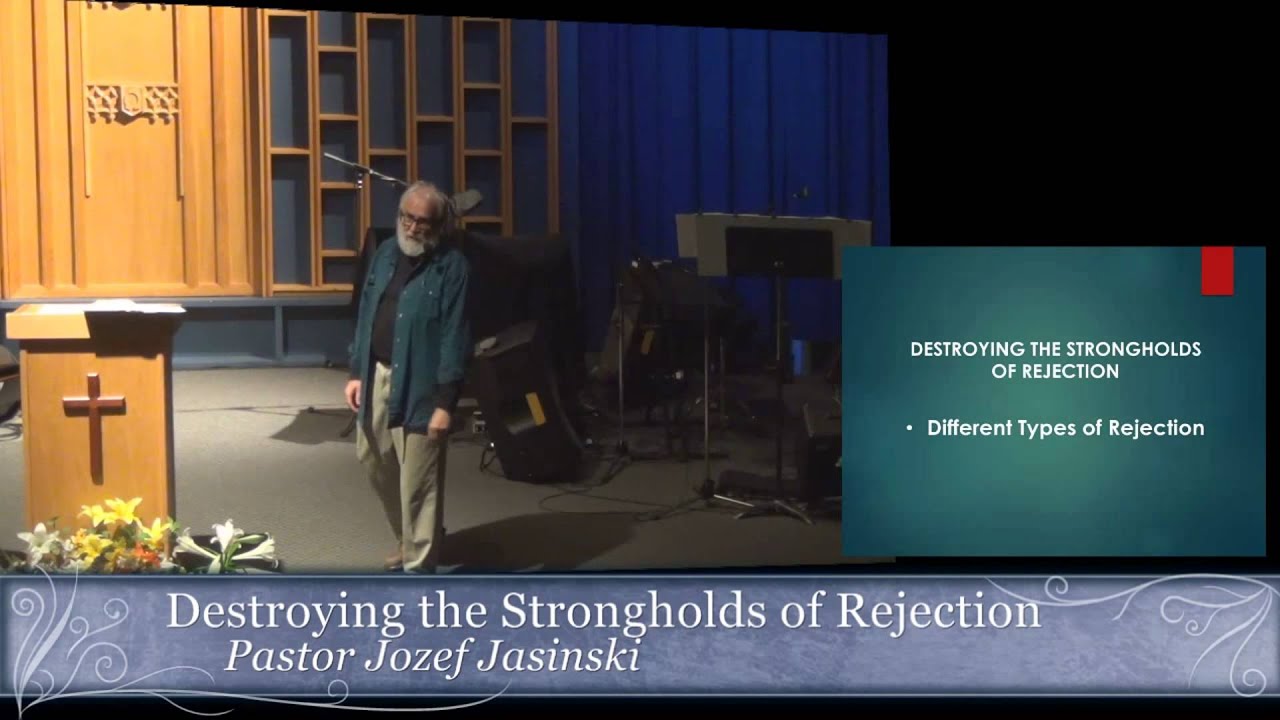 DESTROYING THE STRONGHOLDS OF REJECTION

• Different Types of Rejection

Destroying the Strongholds of Rejection
Pastor Jozef Jasinski